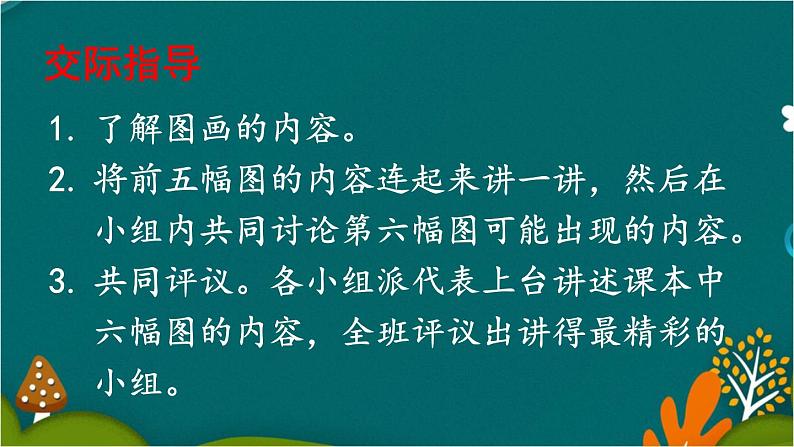 交际指导

1. 了解图画的内容。

2. 将前五幅图的内容连起来讲一讲，然后在小组内共同讨论第六幅图可能出现的内容。

3. 共同评议。各小组派代表上台讲述课本中六幅图的内容，全班评议出讲得最精彩的小组。